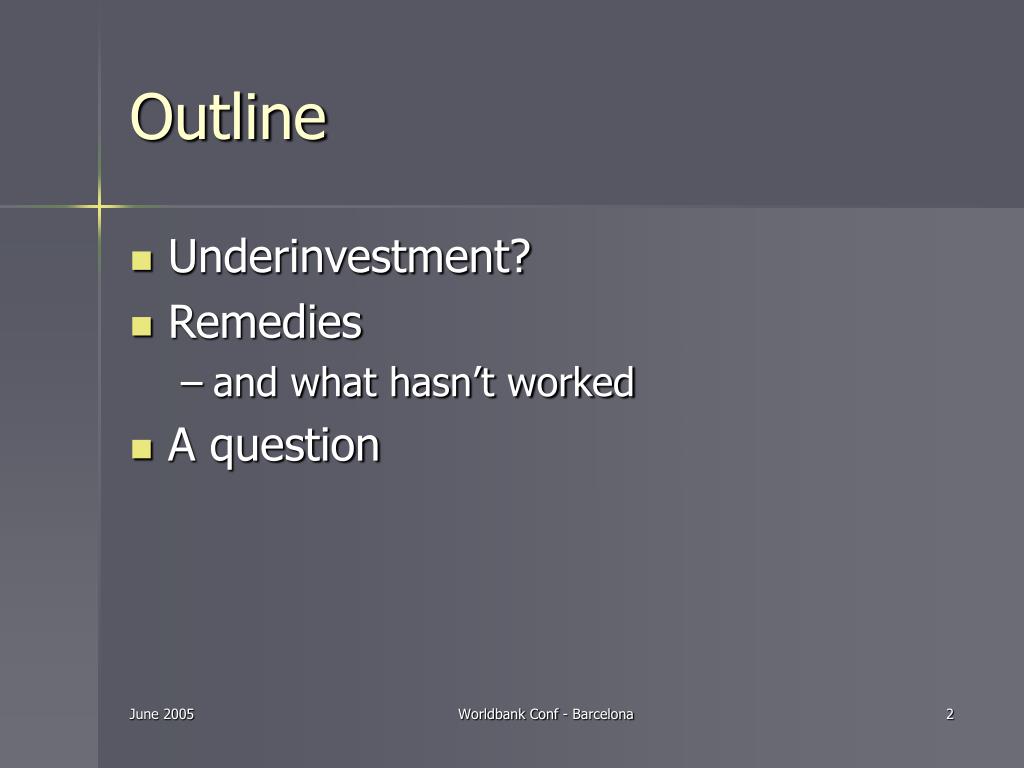 Outline

- Underinvestment?
- Remedies
  – and what hasn’t worked
- A question

June 2005

Worldbank Conf - Barcelona

2